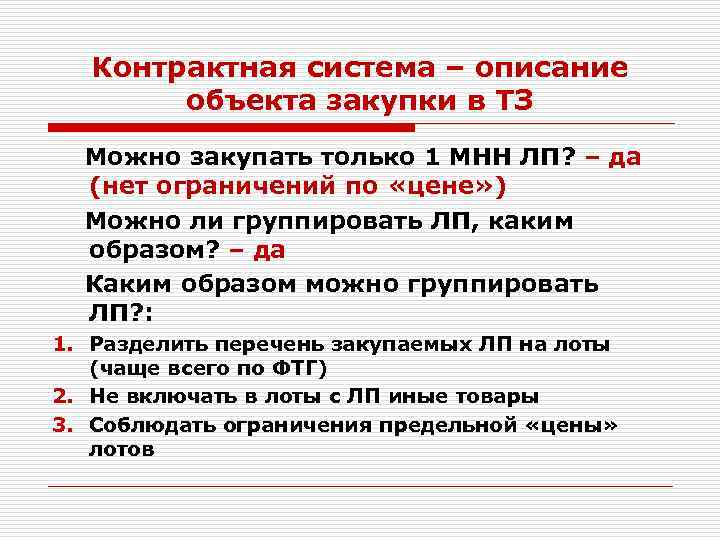 Контрактная система – описание объекта закупки в ТЗ

Можно закупать только 1 МНН ЛП? – да (нет ограничений по «цене»)

Можно ли группировать ЛП, каким образом? – да

Каким образом можно группировать ЛП?:

1. Разделить перечень закупаемых ЛП на лоты (чаще всего по ФТГ)
2. Не включать в лоты с ЛП иные товары
3. Соблюдать ограничения предельной «цены» лотов